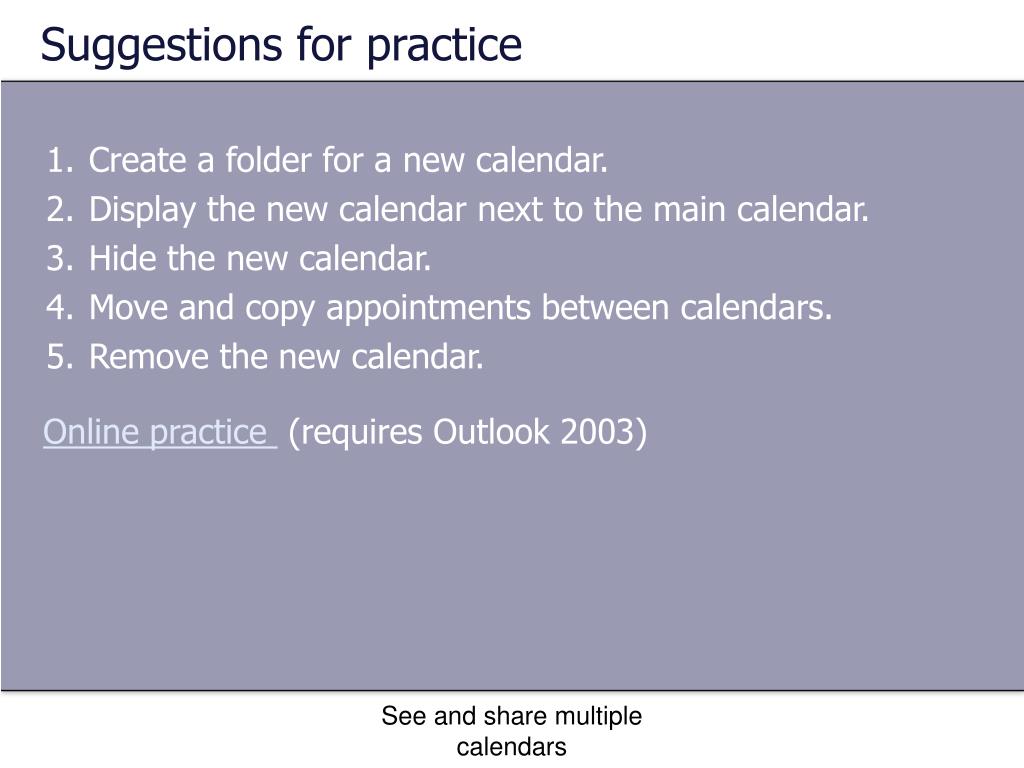 Suggestions for practice

1. Create a folder for a new calendar.
2. Display the new calendar next to the main calendar.
3. Hide the new calendar.
4. Move and copy appointments between calendars.
5. Remove the new calendar.

Online practice (requires Outlook 2003)

See and share multiple calendars